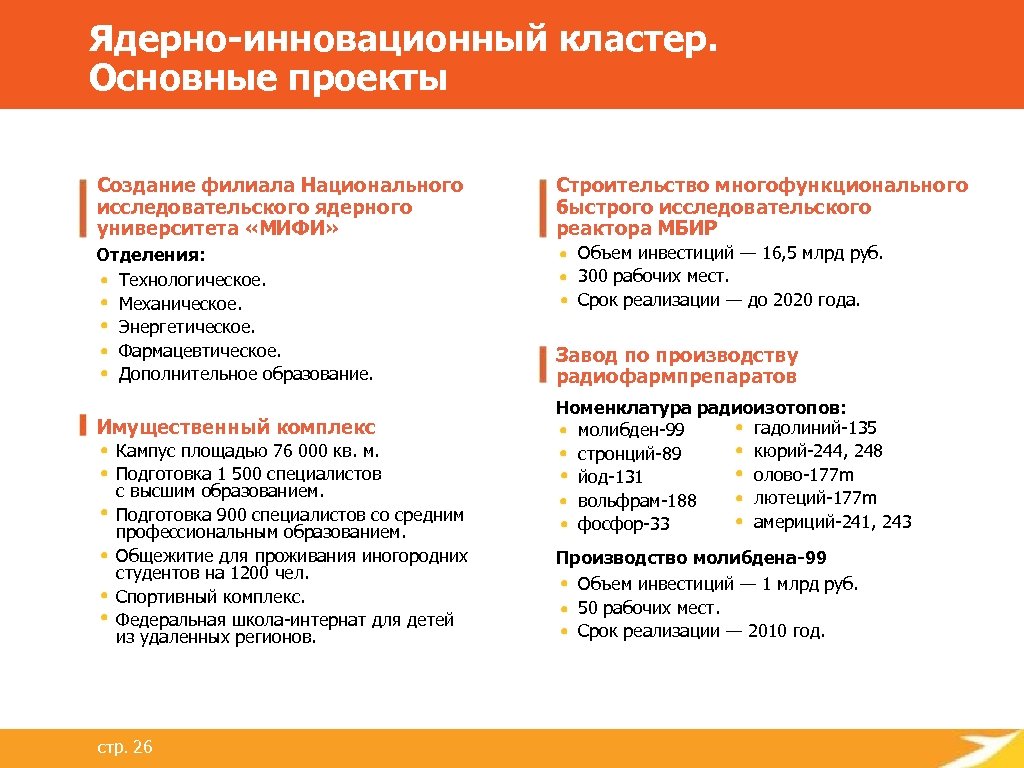 Ядерно-инновационный кластер. Основные проекты

Создание филиала Национального исследовательского ядерного университета «МИФИ»

Отделения:
• Технологическое.
• Механическое.
• Энергетическое.
• Фармацевтическое.
• Дополнительное образование.

Имущественный комплекс
• Кампус площадью 76 000 кв. м.
• Подготовка 1 500 специалистов с высшим образованием.
• Подготовка 900 специалистов со средним профессиональным образованием.
• Общежитие для проживания иногородних студентов на 1200 чел.
• Спортивный комплекс.
• Федеральная школа-интернат для детей из удаленных регионов.

Строительство многофункционального быстрого исследовательского реактора МБИР
• Объем инвестиций — 16,5 млрд руб.
• 300 рабочих мест.
• Срок реализации — до 2020 года.

Завод по производству радиофармпрепаратов

Номенклатура радиоизотопов:
• молибден-99
• стронций-89
• йод-131
• вольфрам-188
• фосфор-33
• гадолиний-135
• кюрий-244, 248
• олово-177m
• лютеций-177m
• америций-241, 243

Производство молибдена-99
• Объем инвестиций — 1 млрд руб.
• 50 рабочих мест.
• Срок реализации — 2010 год.

стр. 26